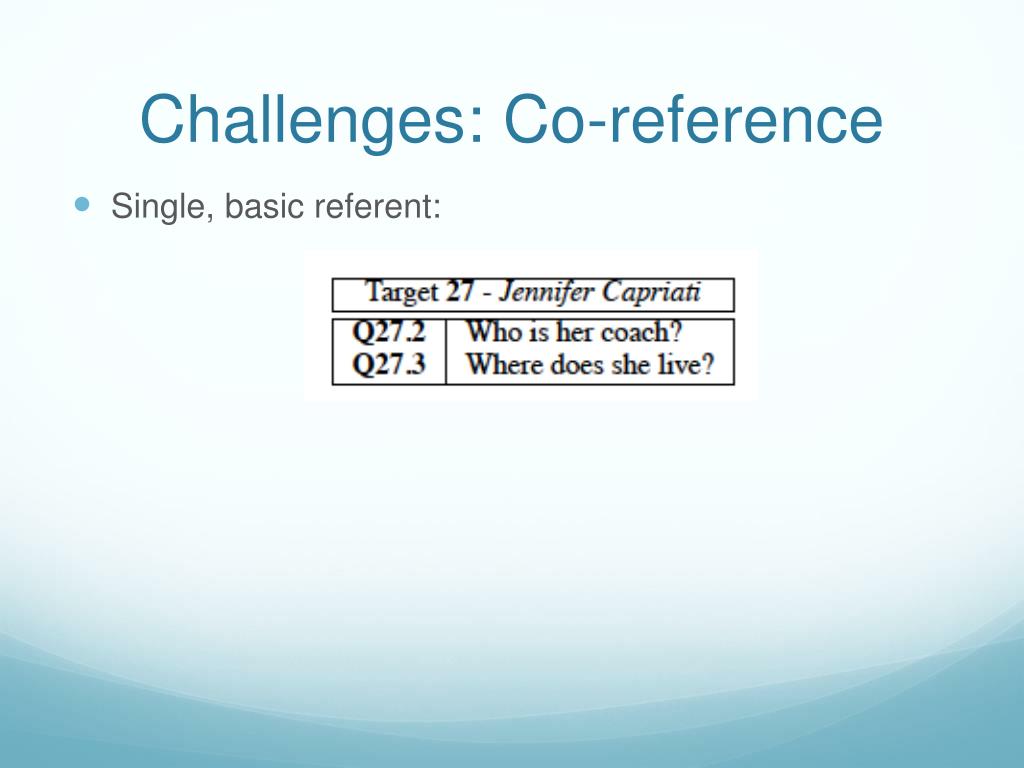 Challenges: Co-reference

Single, basic referent:

| Target 27 - Jennifer Capriati | |
|---|---|
| Q27.2 | Who is her coach? |
| Q27.3 | Where does she live? |